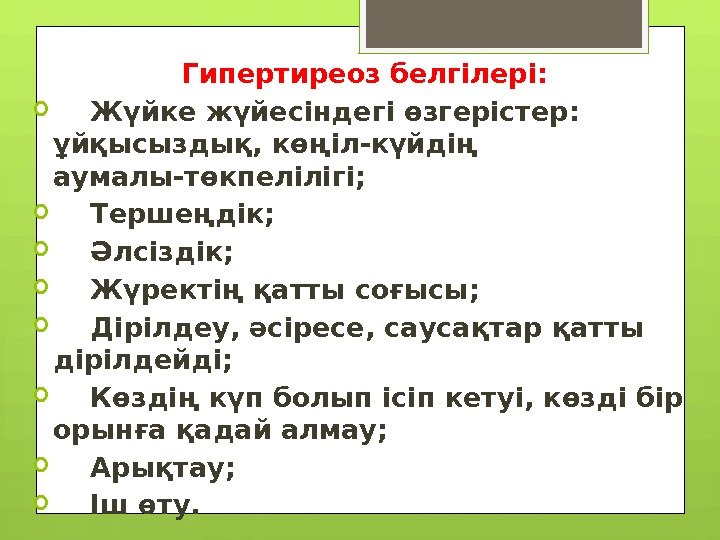 Гипертиреоз белгілері:

Жүйке жүйесіндегі өзгерістер: ұйқысыздық, көңіл-күйдің аумалы-төкпелілігі;

Тершеңдік;

Әлсіздік;

Жүректің қатты соғысы;

Дірілдеу, әсіресе, саусақтар қатты дірілдейді;

Көздің күп болып ісіп кетуі, көзді бір орынға қадай алмау;

Арықтау;

Іш өту.